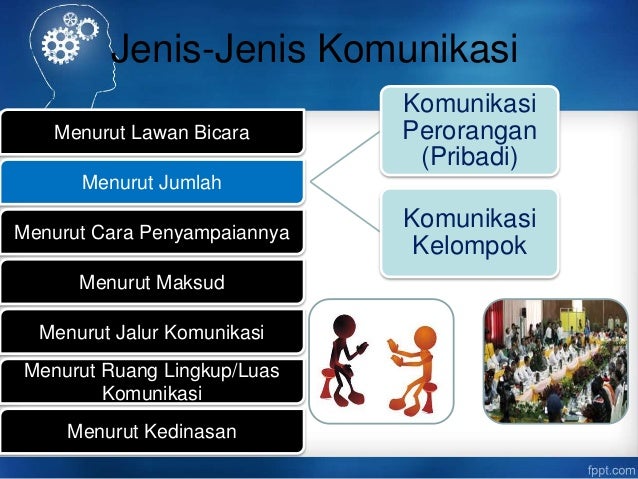 Jenis-Jenis Komunikasi

Menurut Lawan Bicara

Menurut Jumlah

Menurut Cara Penyampaiannya

Menurut Maksud

Menurut Jalur Komunikasi

Menurut Ruang Lingkup/Luas Komunikasi

Menurut Kedinasan

Komunikasi Perorangan (Pribadi)

Komunikasi Kelompok

fppt.com